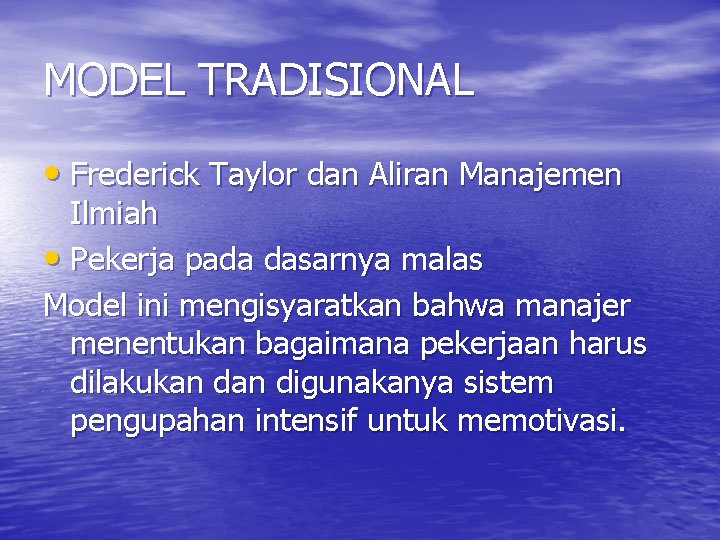 MODEL TRADISIONAL

• Frederick Taylor dan Aliran Manajemen Ilmiah
• Pekerja pada dasarnya malas

Model ini mengisyaratkan bahwa manajer menentukan bagaimana pekerjaan harus dilakukan dan digunakanya sistem pengupahan intensif untuk memotivasi.